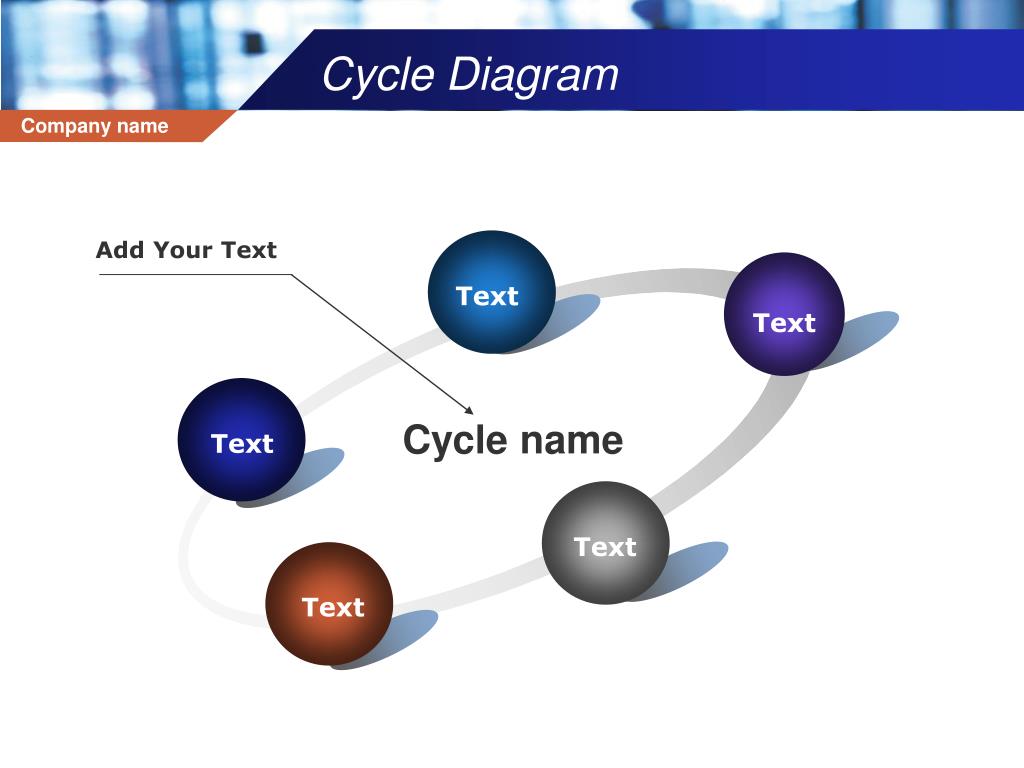 Cycle Diagram

Company name

Add Your Text

Text

Text

Text

Cycle name

Text

Text